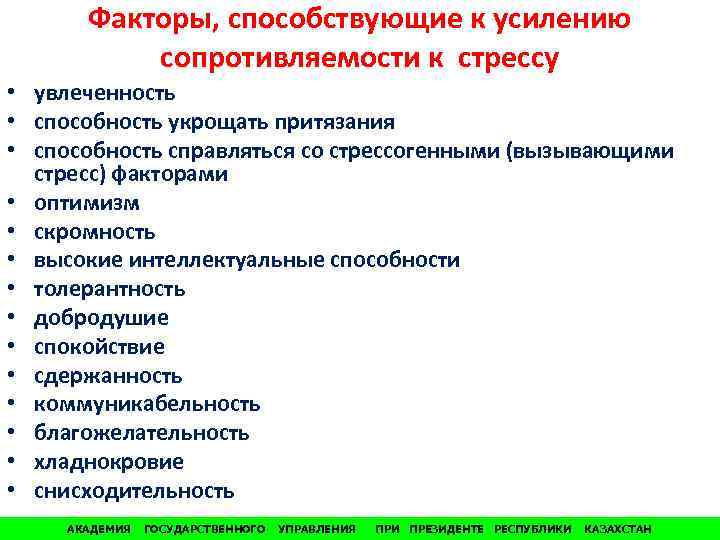 Факторы, способствующие к усилению сопротивляемости к стрессу

• увлеченность
• способность укрощать притязания
• способность справляться со стрессогенными (вызывающими стресс) факторами
• оптимизм
• скромность
• высокие интеллектуальные способности
• толерантность
• добродушие
• спокойствие
• сдержанность
• коммуникабельность
• благожелательность
• хладнокровие
• снисходительность

АКАДЕМИЯ ГОСУДАРСТВЕННОГО УПРАВЛЕНИЯ ПРИ ПРЕЗИДЕНТЕ РЕСПУБЛИКИ КАЗАХСТАН